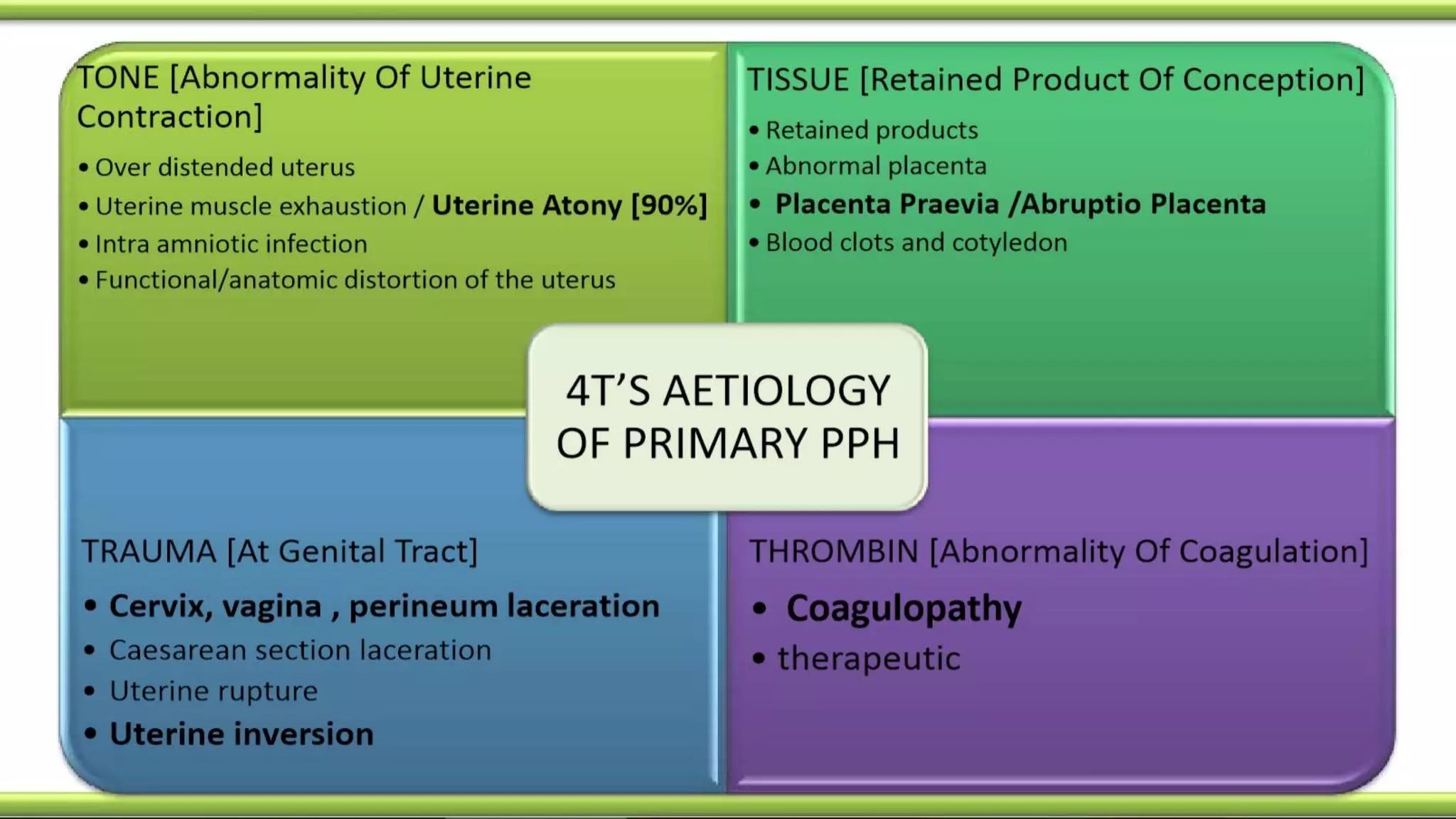 TONE [Abnormality Of Uterine Contraction]

• Over distended uterus
• Uterine muscle exhaustion / Uterine Atony [90%]
• Intra amniotic infection
• Functional/anatomic distortion of the uterus

TISSUE [Retained Product Of Conception]

• Retained products
• Abnormal placenta
• Placenta Praevia /Abruptio Placenta
• Blood clots and cotyledon

4T'S AETIOLOGY OF PRIMARY PPH

TRAUMA [At Genital Tract]

• Cervix, vagina , perineum laceration
• Caesarean section laceration
• Uterine rupture
• Uterine inversion

THROMBIN [Abnormality Of Coagulation]

• Coagulopathy
• therapeutic